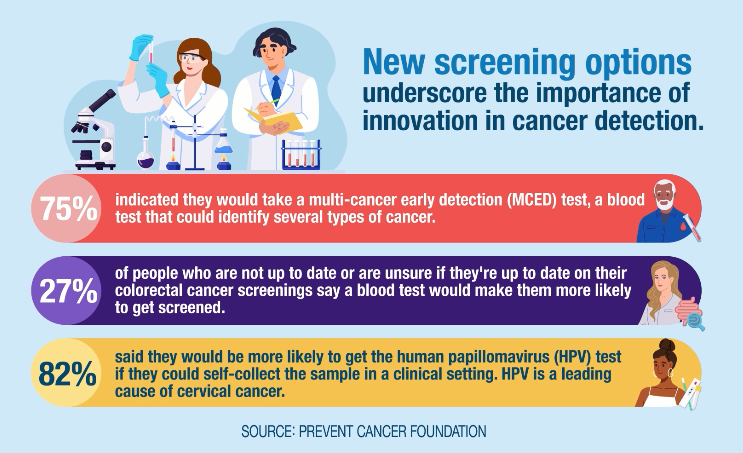 New screening options underscore the importance of innovation in cancer detection.

75% indicated they would take a multi-cancer early detection (MCED) test, a blood test that could identify several types of cancer.

27% of people who are not up to date or are unsure if they're up to date on their colorectal cancer screenings say a blood test would make them more likely to get screened.

82% said they would be more likely to get the human papillomavirus (HPV) test if they could self-collect the sample in a clinical setting. HPV is a leading cause of cervical cancer.

SOURCE: PREVENT CANCER FOUNDATION